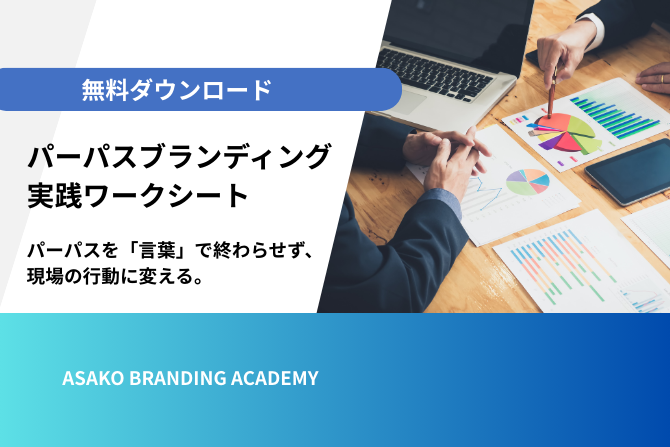 無料ダウンロード

パーパスブランディング
実践ワークシート

パーパスを「言葉」で終わらせず、
現場の行動に変える。

ASAKO BRANDING ACADEMY